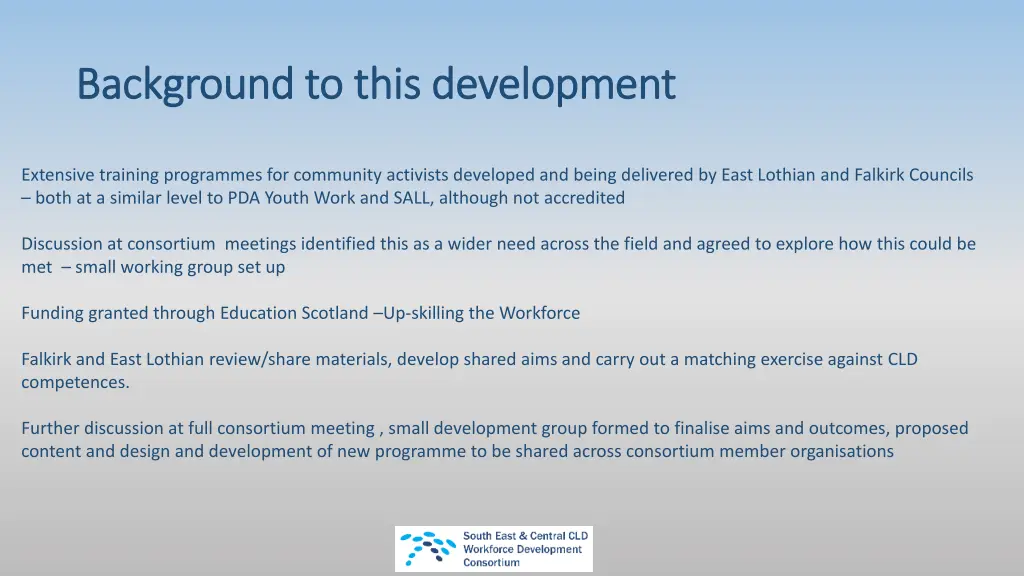 Background to this development

Extensive training programmes for community activists developed and being delivered by East Lothian and Falkirk Councils – both at a similar level to PDA Youth Work and SALL, although not accredited

Discussion at consortium meetings identified this as a wider need across the field and agreed to explore how this could be met – small working group set up

Funding granted through Education Scotland –Up-skilling the Workforce

Falkirk and East Lothian review/share materials, develop shared aims and carry out a matching exercise against CLD competences.

Further discussion at full consortium meeting , small development group formed to finalise aims and outcomes, proposed content and design and development of new programme to be shared across consortium member organisations

South East & Central CLD
Workforce Development
Consortium